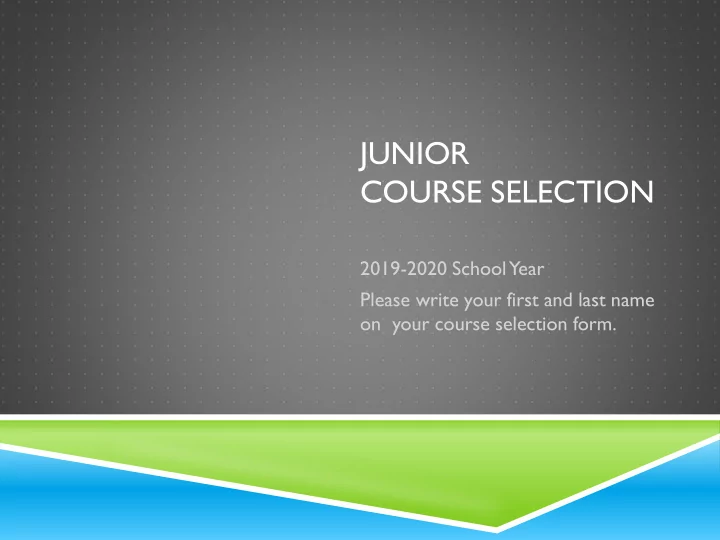 JUNIOR
COURSE SELECTION

2019-2020 School Year

Please write your first and last name on your course selection form.